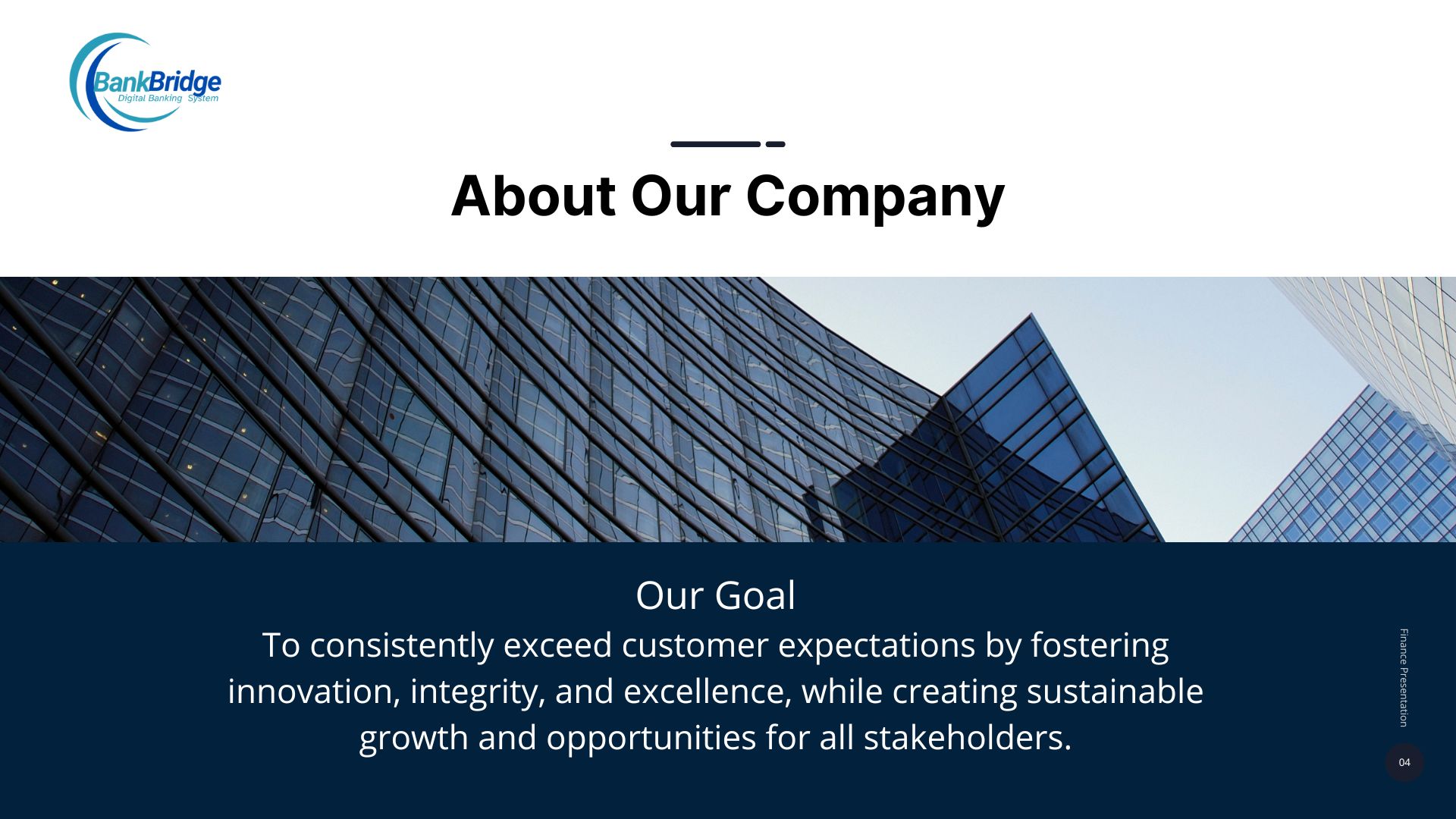 BankBridge
Digital Banking System

About Our Company

Our Goal
To consistently exceed customer expectations by fostering innovation, integrity, and excellence, while creating sustainable growth and opportunities for all stakeholders.

Finance Presentation

04